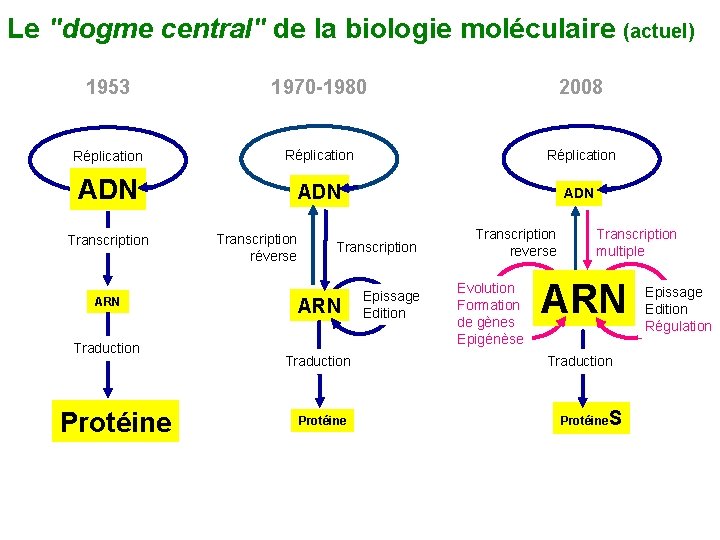 Le "dogme central" de la biologie moléculaire (actuel)

1953

Réplication

ADN

Transcription

ARN

Traduction

Protéine

1970-1980

Réplication

ADN

Transcription réverse

Transcription

ARN

Epissage Edition

Traduction

Protéine

2008

Réplication

ADN

Transcription reverse

Transcription multiple

Evolution Formation de gènes Epigénèse

ARN

Epissage Edition Régulation

Traduction

ProtéineS